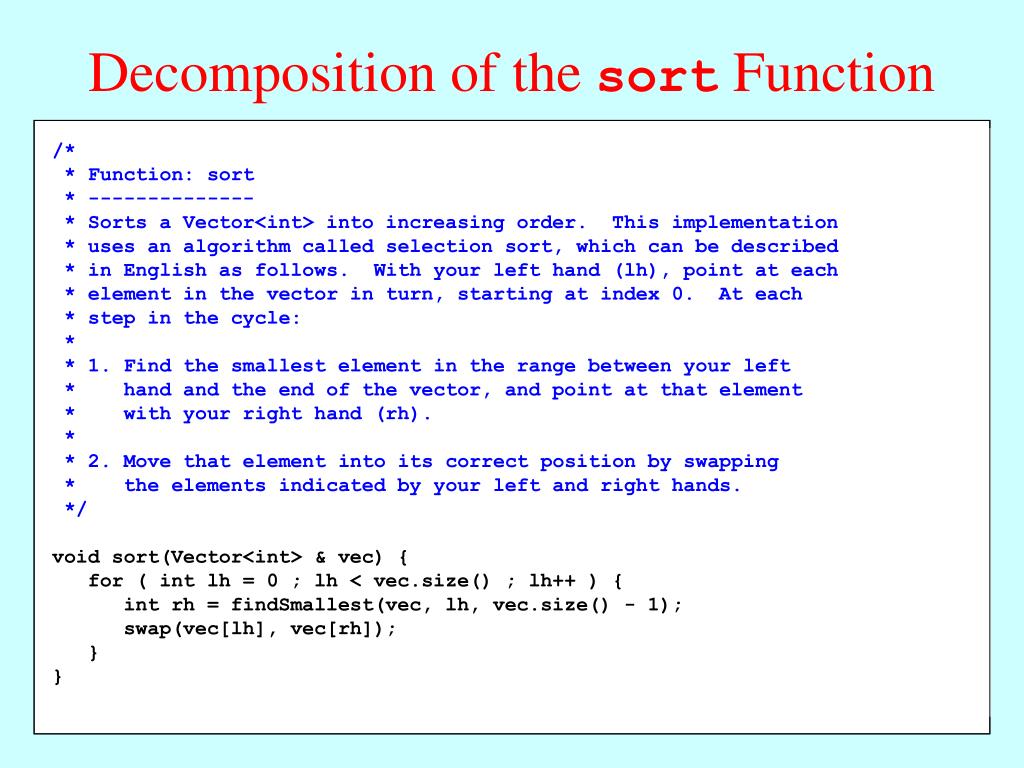 Decomposition of the sort Function

/*
 * Function: sort
 * --------------
 * Sorts a Vector<int> into increasing order.  This implementation
 * uses an algorithm called selection sort, which can be described
 * in English as follows.  With your left hand (lh), point at each
 * element in the vector in turn, starting at index 0.  At each
 * step in the cycle:
 *
 * 1. Find the smallest element in the range between your left
 *    hand and the end of the vector, and point at that element
 *    with your right hand (rh).
 *
 * 2. Move that element into its correct position by swapping
 *    the elements indicated by your left and right hands.
 */

void sort(Vector<int> & vec) {
   for ( int lh = 0 ; lh < vec.size() ; lh++ ) {
      int rh = findSmallest(vec, lh, vec.size() - 1);
      swap(vec[lh], vec[rh]);
   }
}